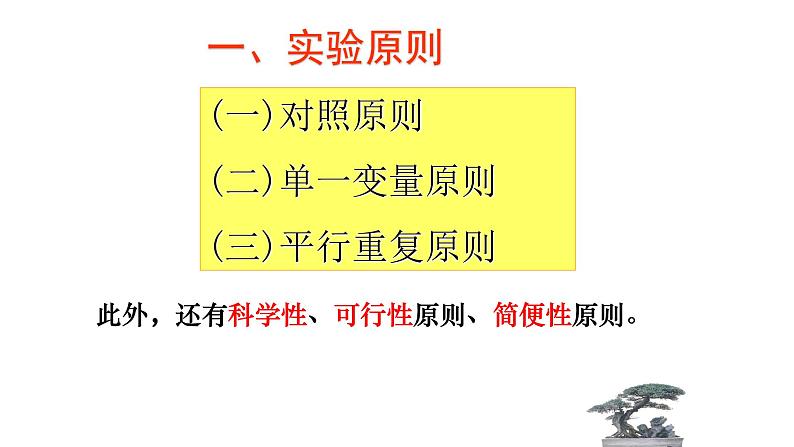 一、实验原则

(一)对照原则

(二)单一变量原则

(三)平行重复原则

此外，还有科学性、可行性原则、简便性原则。